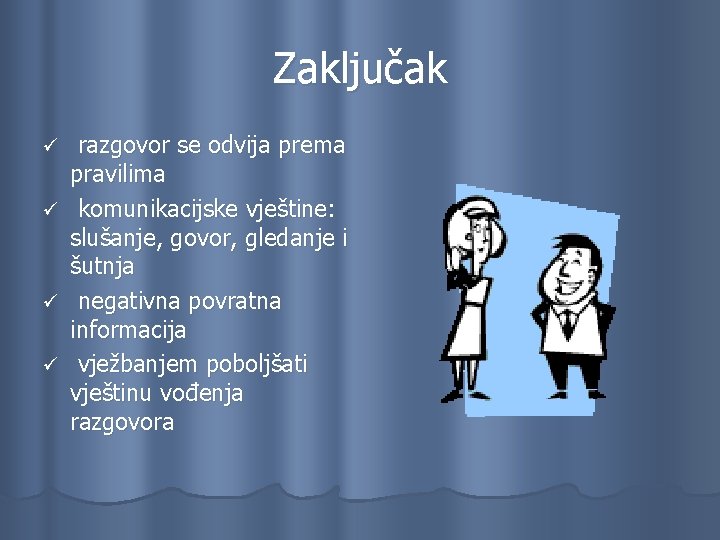 Zaključak

✓ razgovor se odvija prema pravilima
✓ komunikacijske vještine: slušanje, govor, gledanje i šutnja
✓ negativna povratna informacija
✓ vježbanjem poboljšati vještinu vođenja razgovora